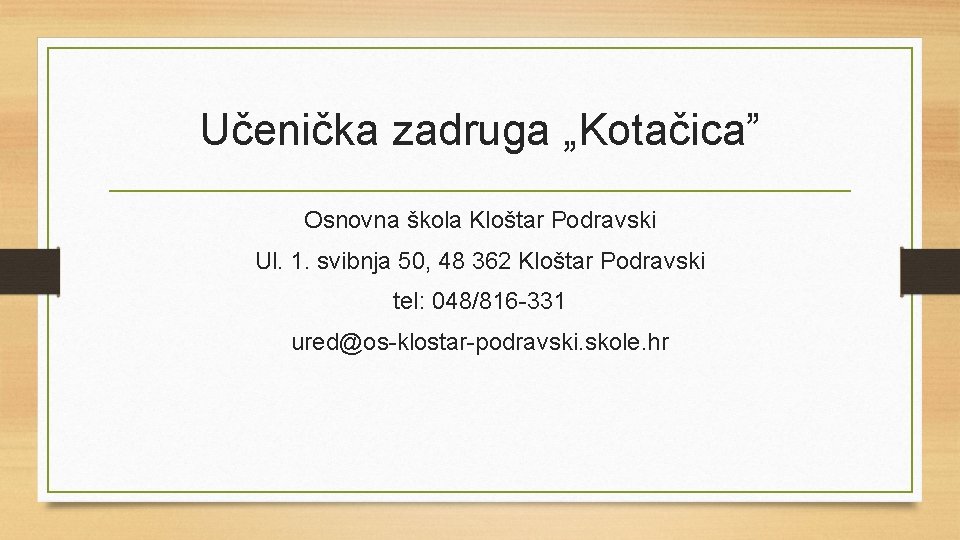 Učenička zadruga „Kotačica”

Osnovna škola Kloštar Podravski

Ul. 1. svibnja 50, 48 362 Kloštar Podravski

tel: 048/816-331

ured@os-klostar-podravski.skole.hr